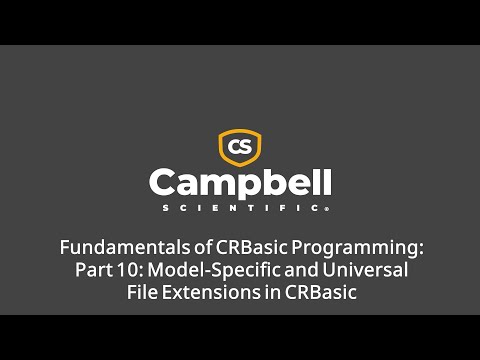 CS

Campbell
SCIENTIFIC®

Fundamentals of CRBasic Programming: Part 10: Model-Specific and Universal File Extensions in CRBasic